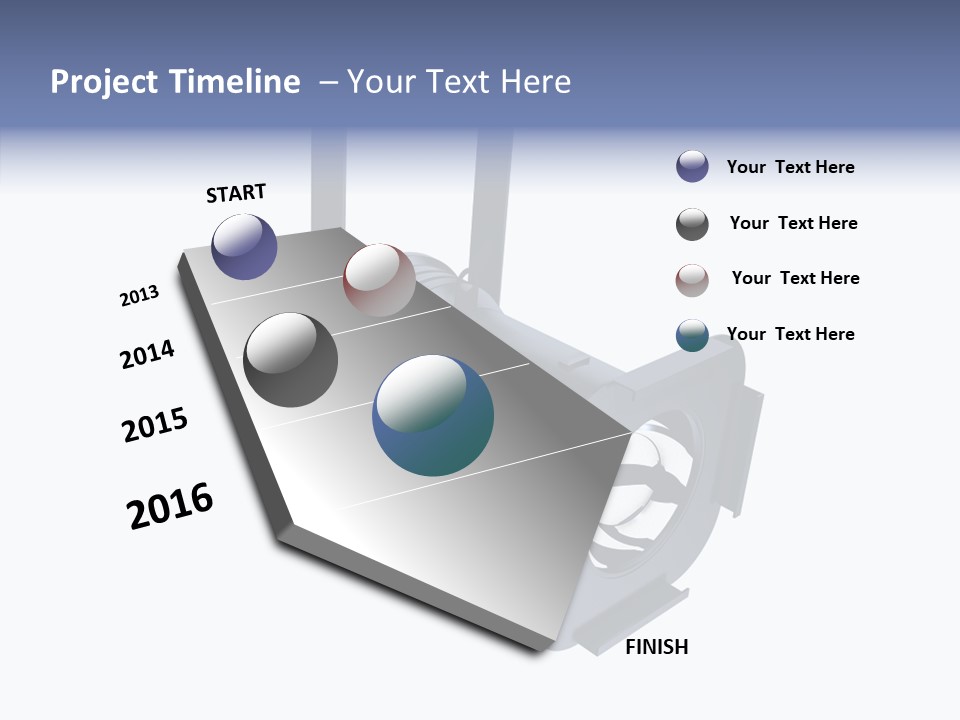 Project Timeline – Your Text Here

START

2013

2014

2015

2016

FINISH

Your Text Here

Your Text Here

Your Text Here

Your Text Here